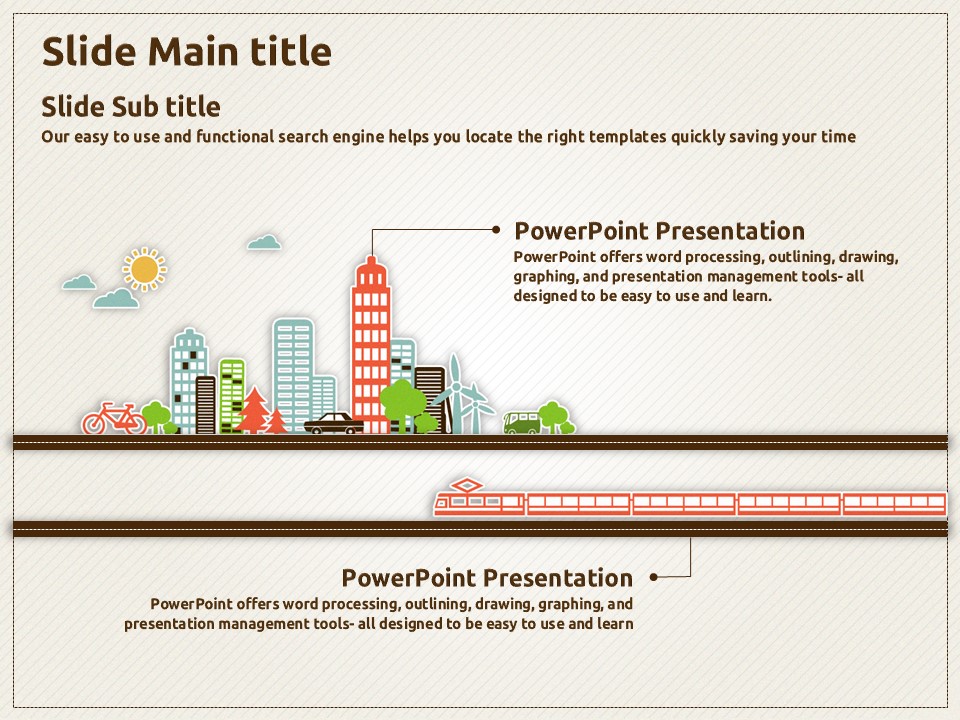 Slide Main title

Slide Sub title

Our easy to use and functional search engine helps you locate the right templates quickly saving your time

PowerPoint Presentation

PowerPoint offers word processing, outlining, drawing, graphing, and presentation management tools- all designed to be easy to use and learn.

PowerPoint Presentation

PowerPoint offers word processing, outlining, drawing, graphing, and presentation management tools- all designed to be easy to use and learn